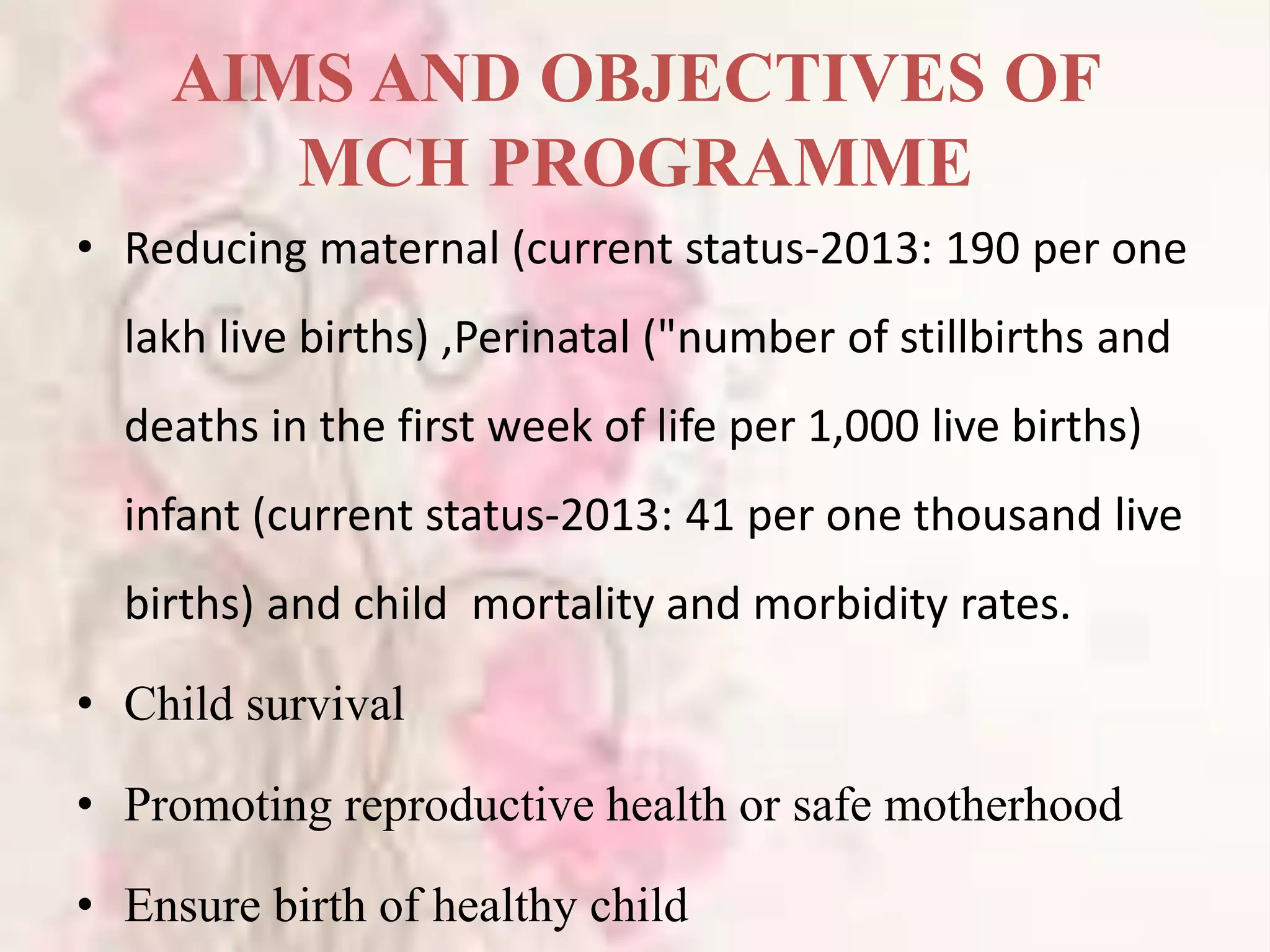 AIMS AND OBJECTIVES OF MCH PROGRAMME

• Reducing maternal (current status-2013: 190 per one lakh live births) ,Perinatal ("number of stillbirths and deaths in the first week of life per 1,000 live births) infant (current status-2013: 41 per one thousand live births) and child  mortality and morbidity rates.

• Child survival

• Promoting reproductive health or safe motherhood

• Ensure birth of healthy child